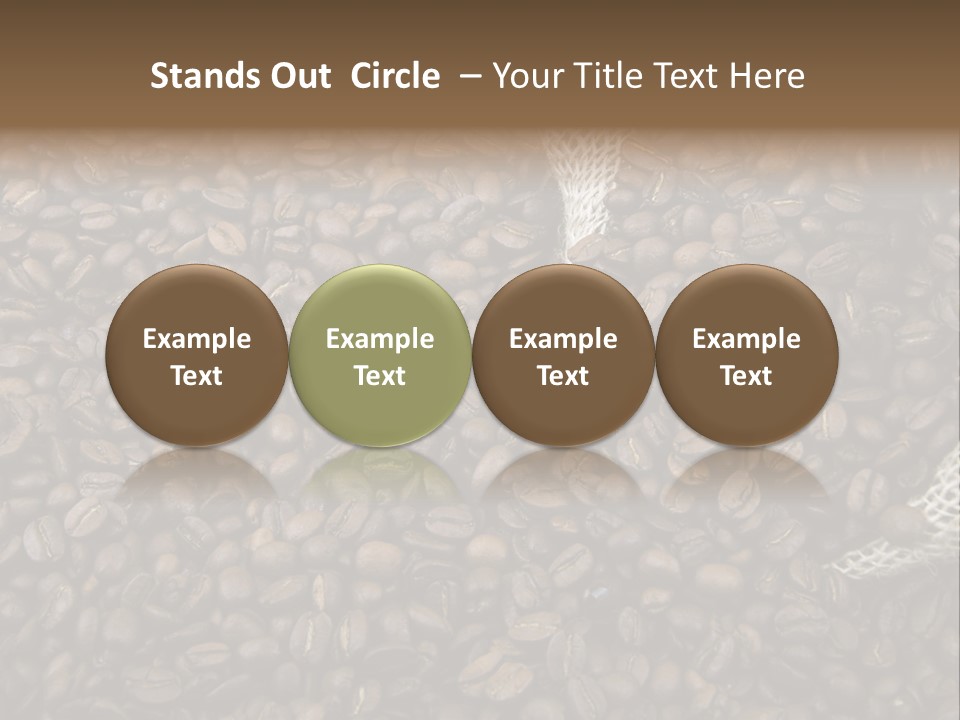 Stands Out Circle – Your Title Text Here

Example Text

Example Text

Example Text

Example Text